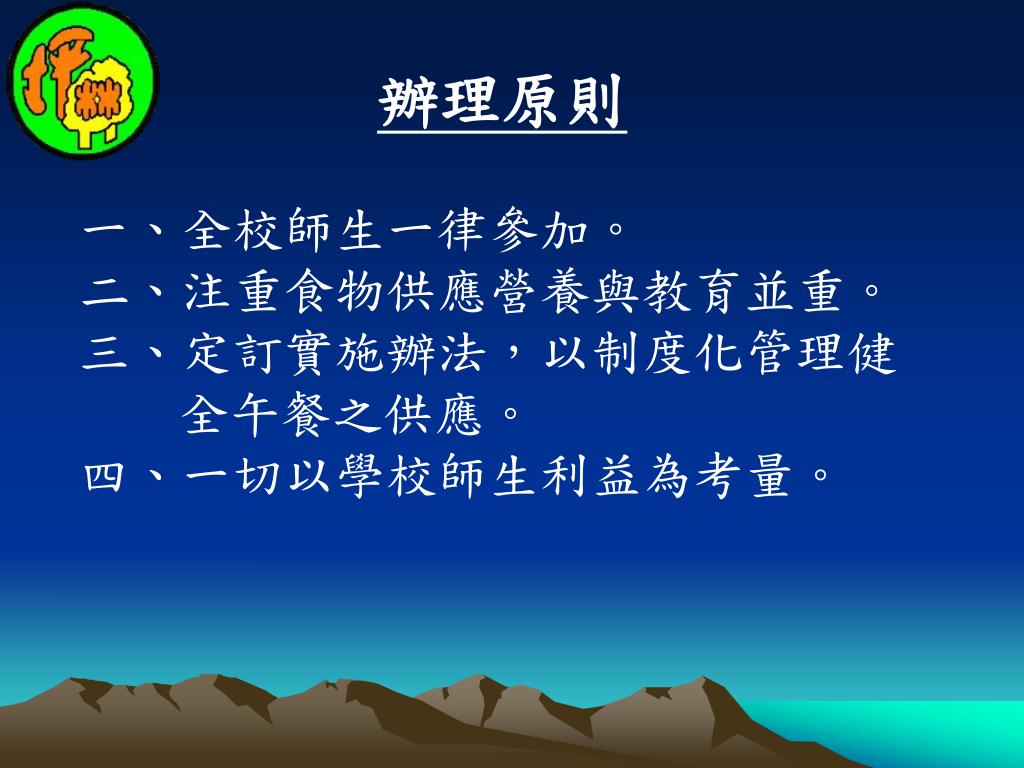 坪林

辦理原則

一、全校師生一律參加。
二、注重食物供應營養與教育並重。
三、定訂實施辦法，以制度化管理健全午餐之供應。
四、一切以學校師生利益為考量。